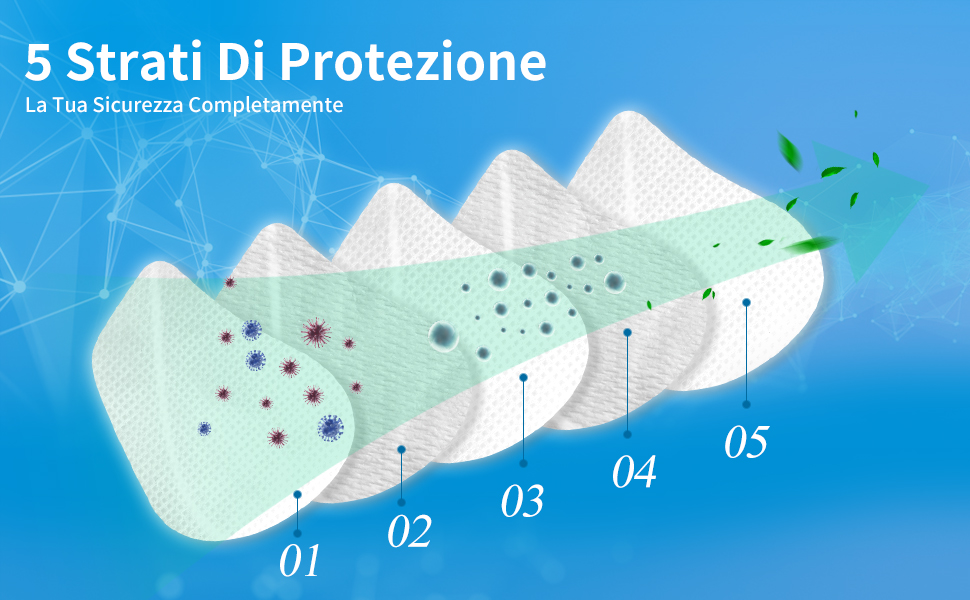 5 Strati Di Protezione
La Tua Sicurezza Completamente

01
02
03
04
05